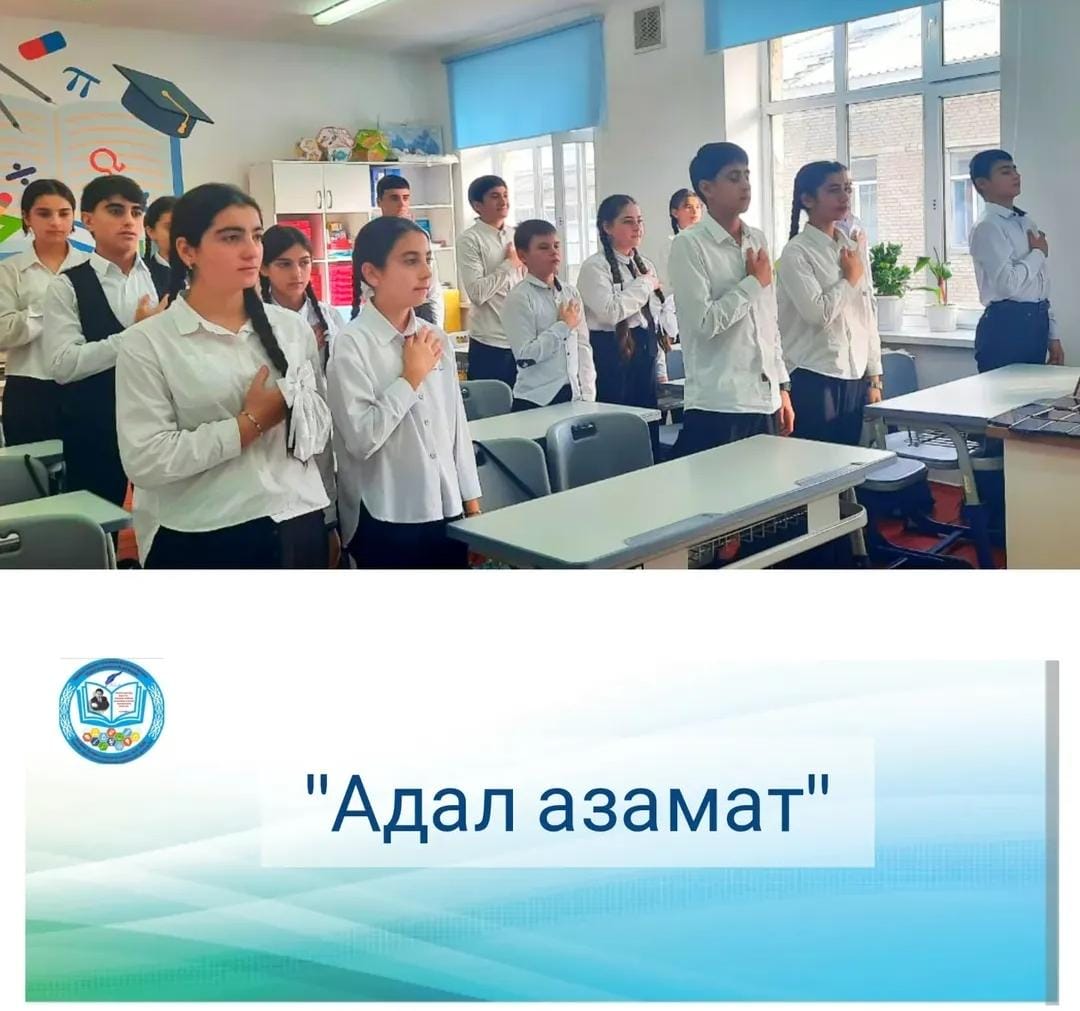 "Адал азамат"